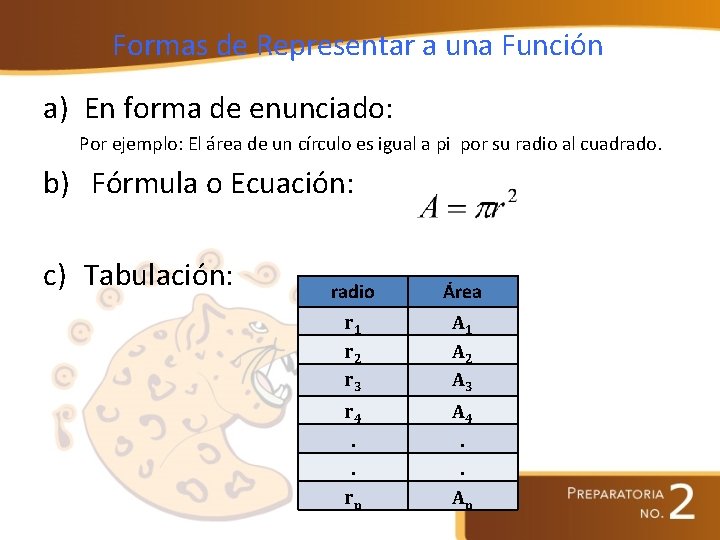 Formas de Representar a una Función

a) En forma de enunciado:

Por ejemplo: El área de un círculo es igual a pi por su radio al cuadrado.

b) Fórmula o Ecuación: $A = \pi r^2$

c) Tabulación:

| radio | Área |
|---|---|
| $r_1$ | $A_1$ |
| $r_2$ | $A_2$ |
| $r_3$ | $A_3$ |
| $r_4$ | $A_4$ |
| . | . |
| . | . |
| $r_n$ | $A_n$ |

PREPARATORIA NO. 2